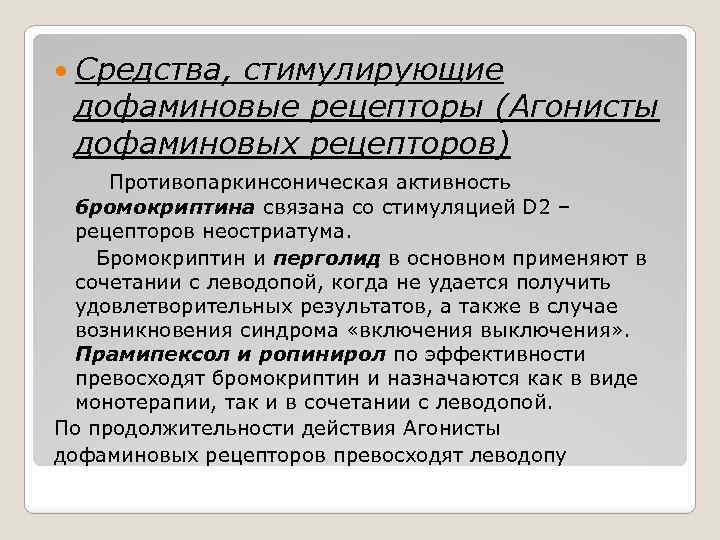 Средства, стимулирующие дофаминовые рецепторы (Агонисты дофаминовых рецепторов)

Противопаркинсоническая активность бромокриптина связана со стимуляцией D2 – рецепторов неостриатума.

Бромокриптин и перголид в основном применяют в сочетании с леводопой, когда не удается получить удовлетворительных результатов, а также в случае возникновения синдрома «включения выключения». Прамипексол и ропинирол по эффективности превосходят бромокриптин и назначаются как в виде монотерапии, так и в сочетании с леводопой.

По продолжительности действия Агонисты дофаминовых рецепторов превосходят леводопу